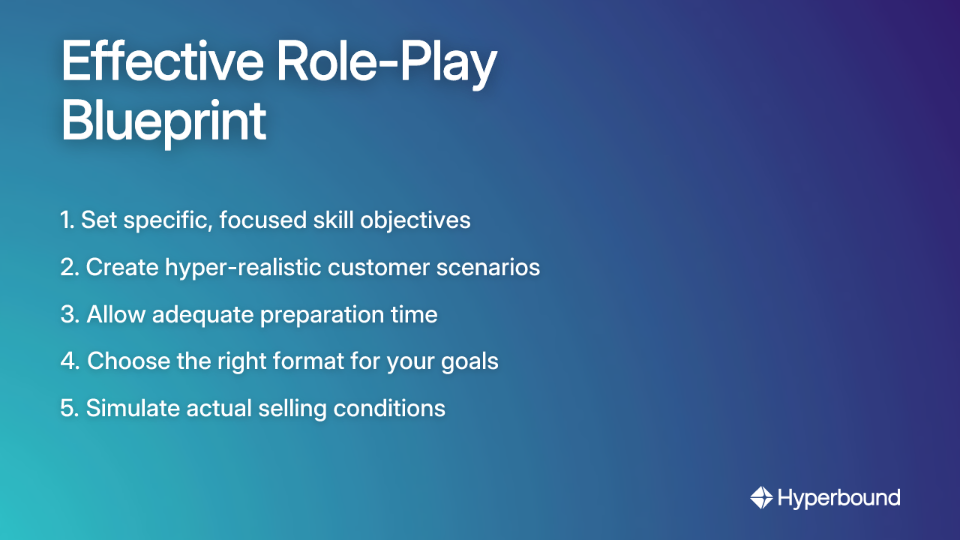 Effective Role-Play Blueprint

1. Set specific, focused skill objectives
2. Create hyper-realistic customer scenarios
3. Allow adequate preparation time
4. Choose the right format for your goals
5. Simulate actual selling conditions

Hyperbound